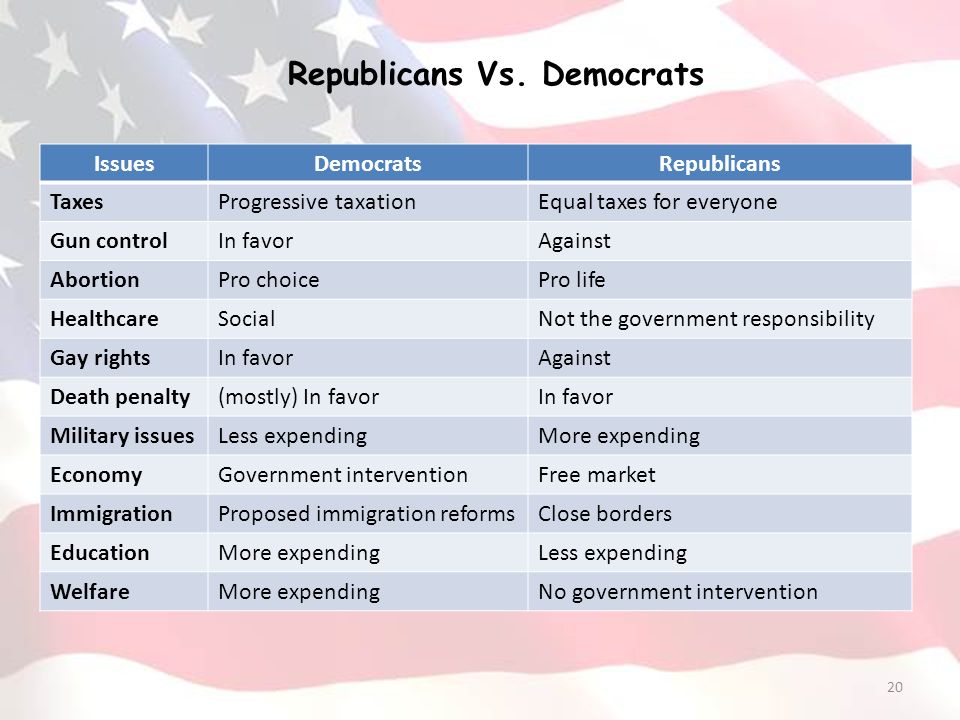 Republicans Vs. Democrats

| Issues | Democrats | Republicans |
|---|---|---|
| Taxes | Progressive taxation | Equal taxes for everyone |
| Gun control | In favor | Against |
| Abortion | Pro choice | Pro life |
| Healthcare | Social | Not the government responsibility |
| Gay rights | In favor | Against |
| Death penalty | (mostly) In favor | In favor |
| Military issues | Less expending | More expending |
| Economy | Government intervention | Free market |
| Immigration | Proposed immigration reforms | Close borders |
| Education | More expending | Less expending |
| Welfare | More expending | No government intervention |

20